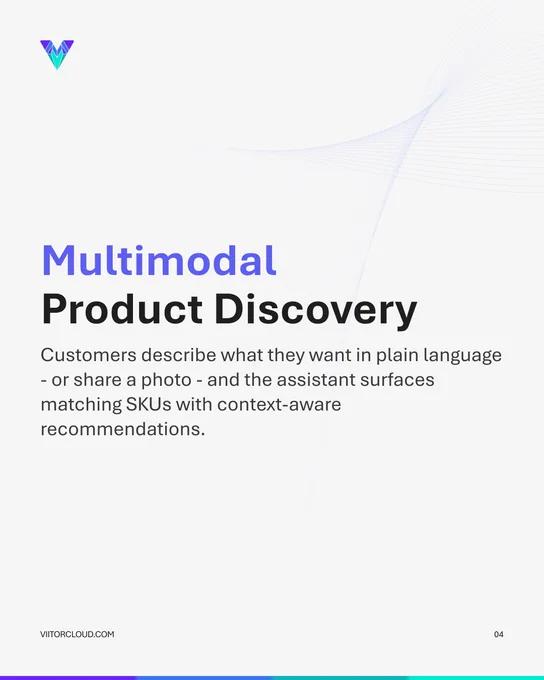 Multimodal
Product Discovery

Customers describe what they want in plain language - or share a photo - and the assistant surfaces matching SKUs with context-aware recommendations.

VIITORCLOUD.COM

04